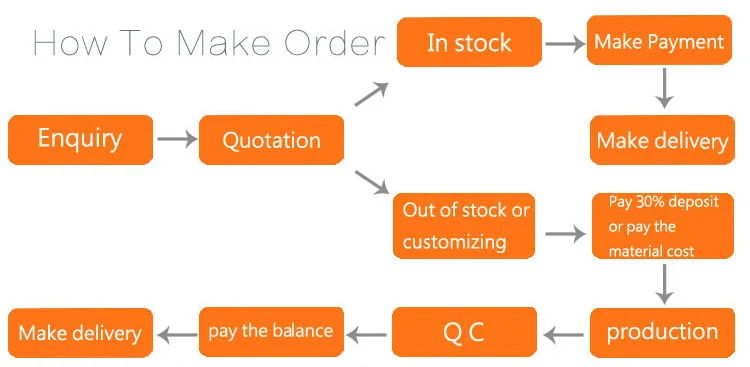 How To Make Order

Enquiry

Quotation

In stock

Make Payment

Make delivery

Out of stock or customizing

Pay 30% deposit or pay the material cost

production

Q C

pay the balance

Make delivery